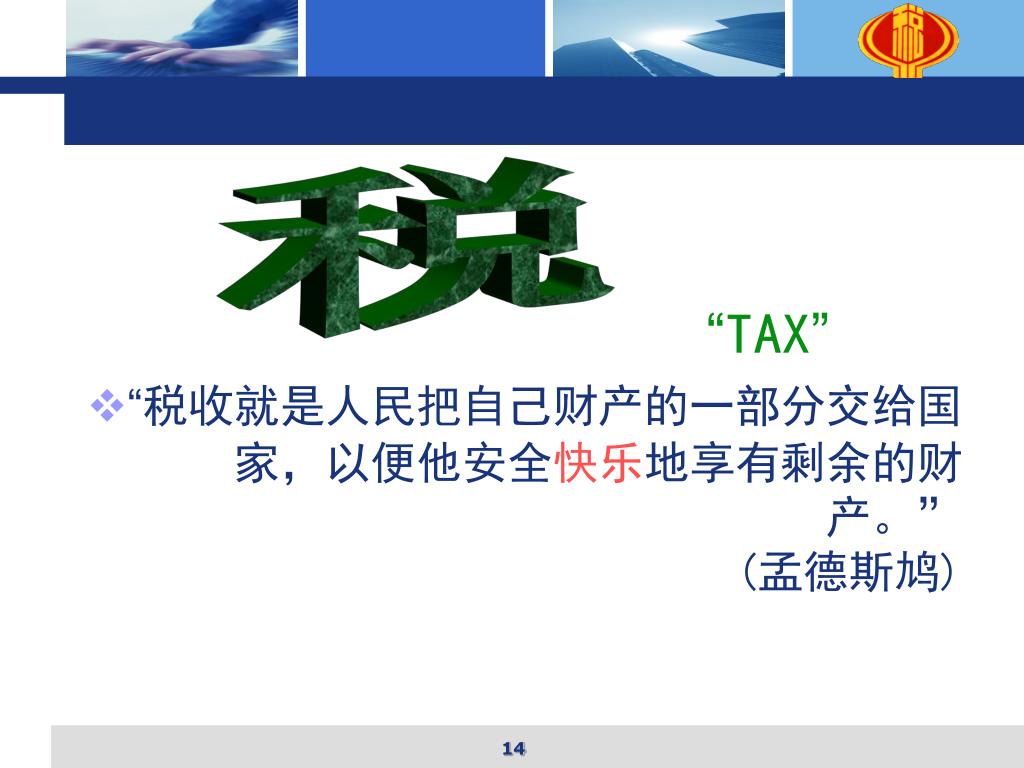 税

“TAX”

“税收就是人民把自己财产的一部分交给国家，以便他安全快乐地享有剩余的财产。”
(孟德斯鸠)

14